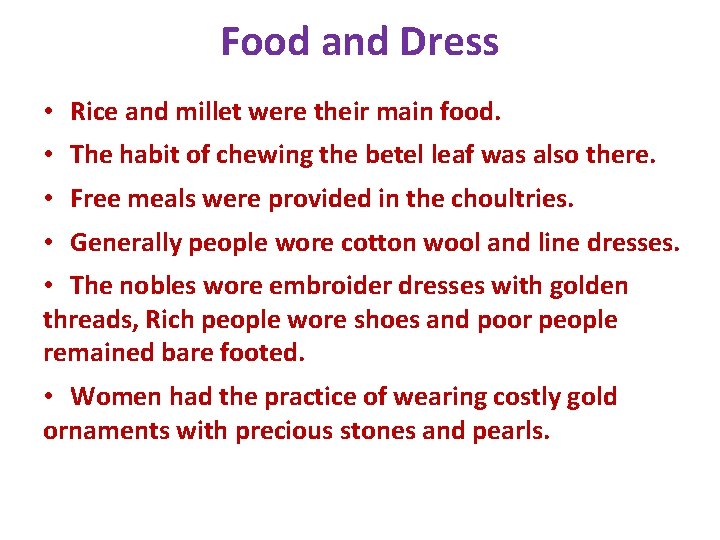 Food and Dress

• Rice and millet were their main food.

• The habit of chewing the betel leaf was also there.

• Free meals were provided in the choultries.

• Generally people wore cotton wool and line dresses.

• The nobles wore embroider dresses with golden threads, Rich people wore shoes and poor people remained bare footed.

• Women had the practice of wearing costly gold ornaments with precious stones and pearls.